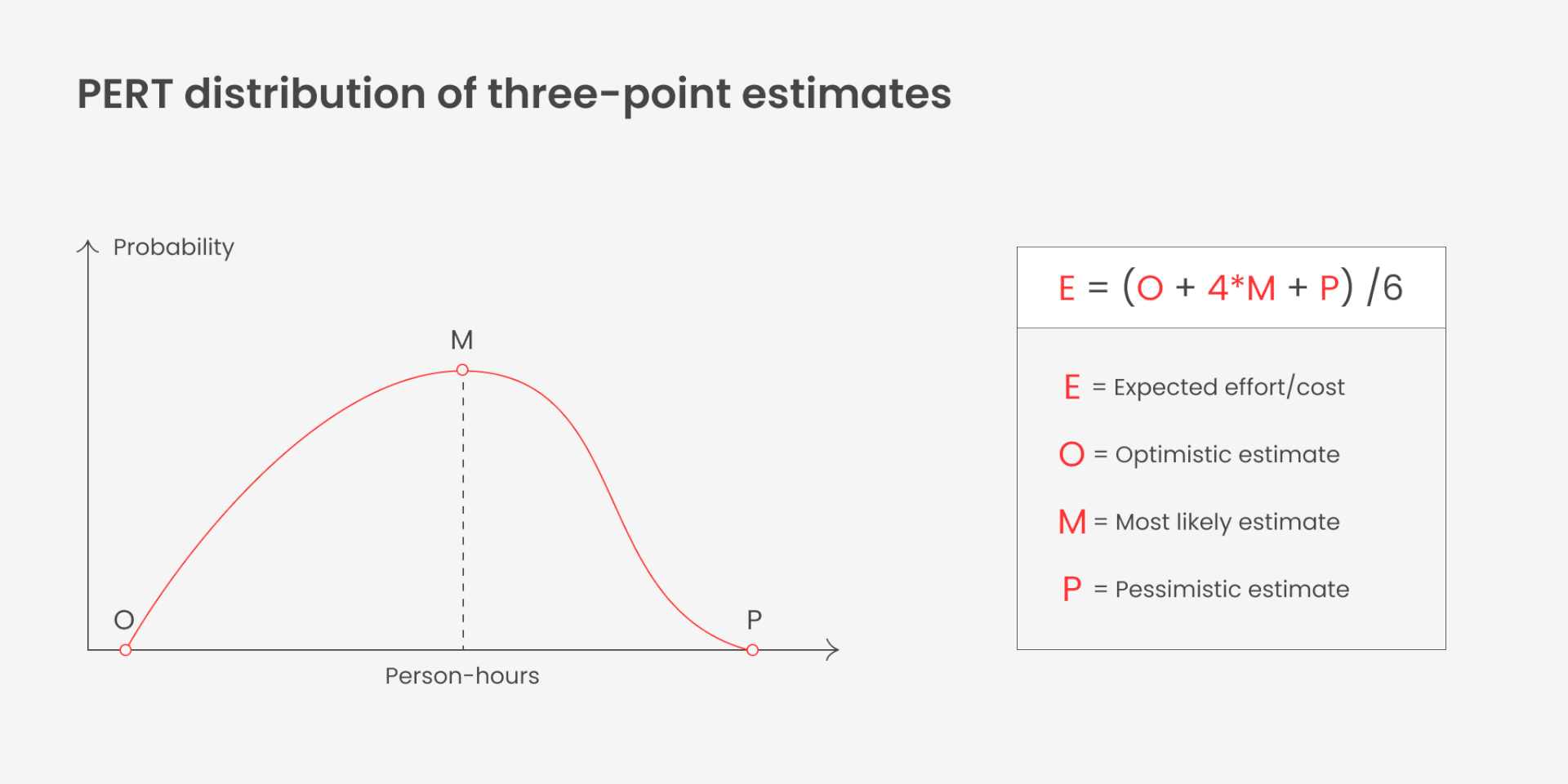 PERT distribution of three-point estimates

Probability

M

O

P

Person-hours

$E = (O + 4*M + P) /6$

E = Expected effort/cost

O = Optimistic estimate

M = Most likely estimate

P = Pessimistic estimate